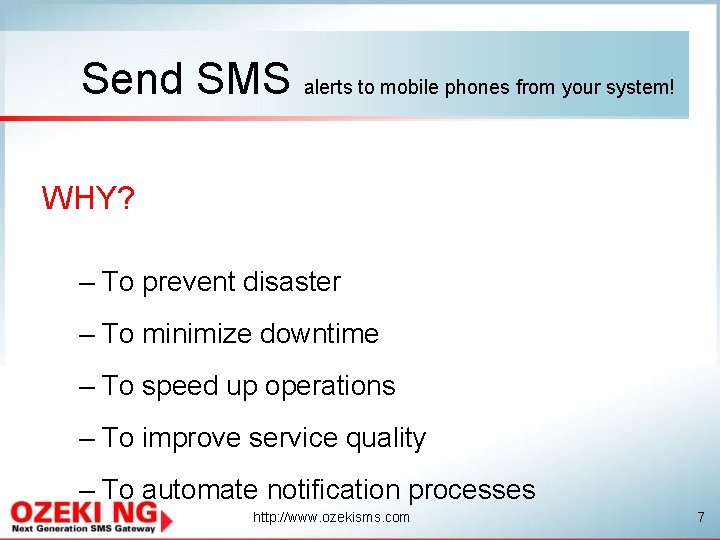 Send SMS alerts to mobile phones from your system!

WHY?

– To prevent disaster

– To minimize downtime

– To speed up operations

– To improve service quality

– To automate notification processes

OZEKI NG
Next Generation SMS Gateway

http://www.ozekisms.com

7